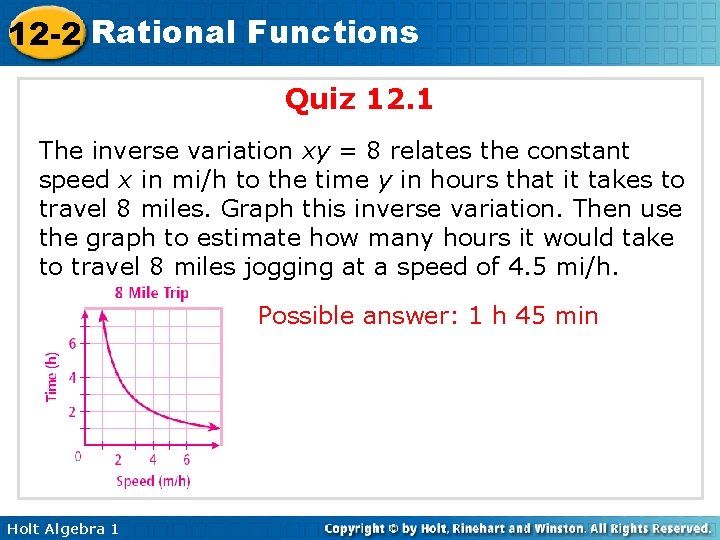 12-2 Rational Functions

Quiz 12.1

The inverse variation $xy = 8$ relates the constant speed $x$ in mi/h to the time $y$ in hours that it takes to travel 8 miles. Graph this inverse variation. Then use the graph to estimate how many hours it would take to travel 8 miles jogging at a speed of 4.5 mi/h.

8 Mile Trip

Time (h)

6
4
2
0
2 4 6

Speed (m/h)

Possible answer: 1 h 45 min

Holt Algebra 1

Copyright © by Holt, Rinehart and Winston. All Rights Reserved.